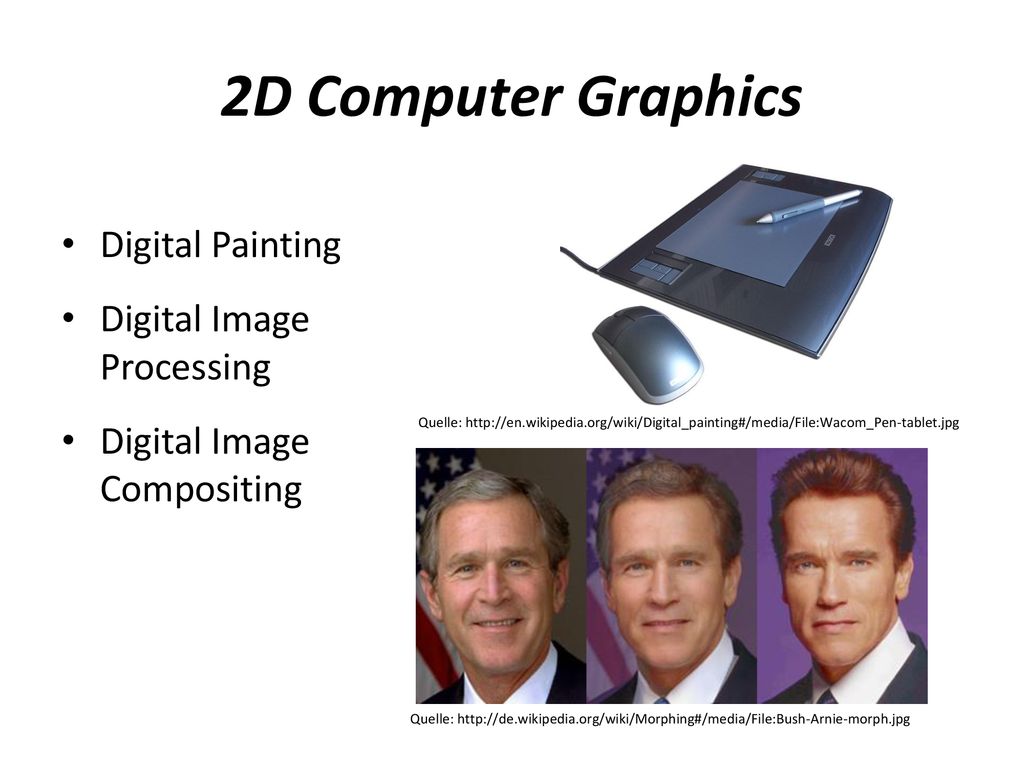 2D Computer Graphics

• Digital Painting
• Digital Image Processing
• Digital Image Compositing

Quelle: http://en.wikipedia.org/wiki/Digital_painting#/media/File:Wacom_Pen-tablet.jpg

Quelle: http://de.wikipedia.org/wiki/Morphing#/media/File:Bush-Arnie-morph.jpg